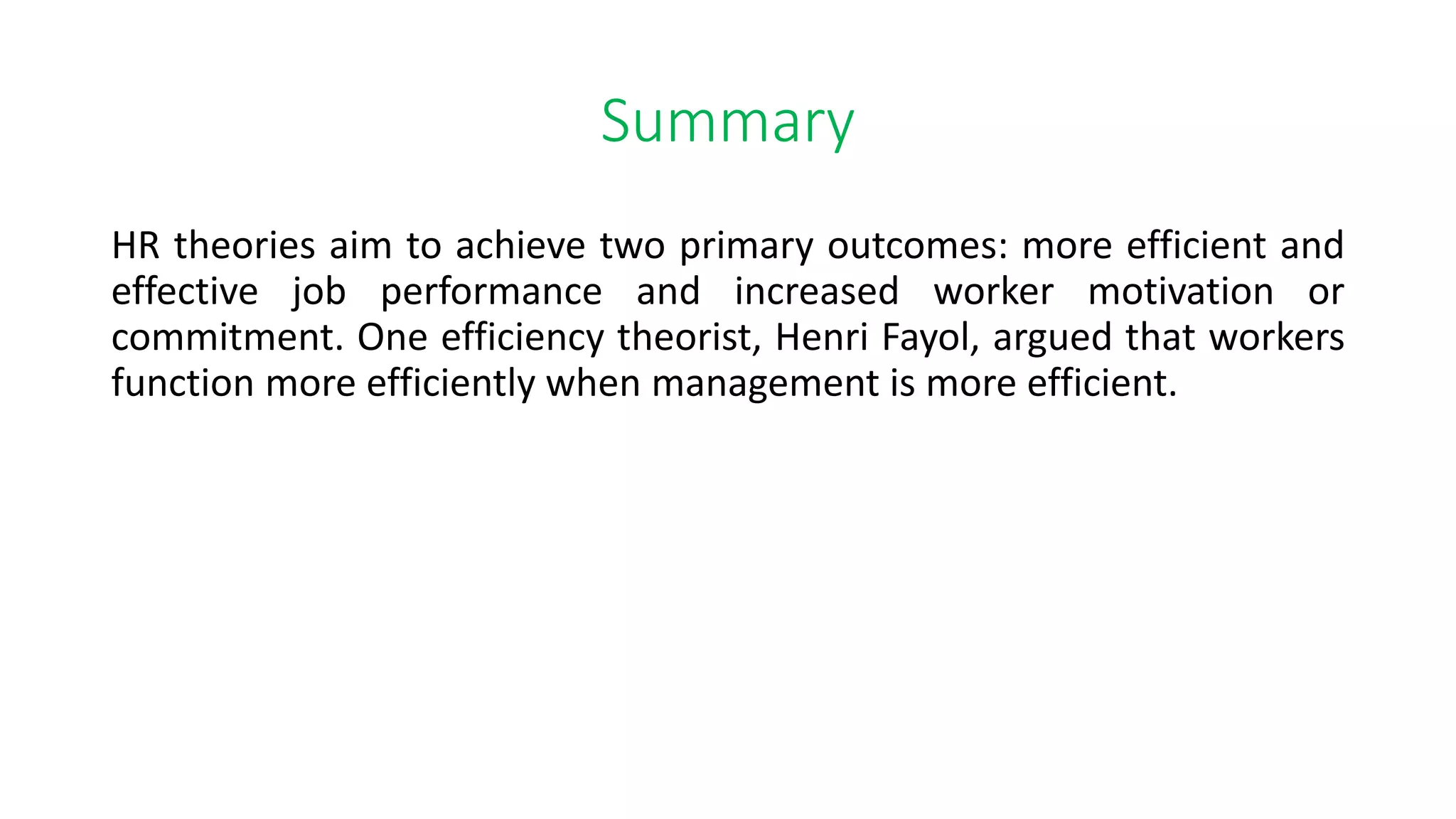 Summary

HR theories aim to achieve two primary outcomes: more efficient and effective job performance and increased worker motivation or commitment. One efficiency theorist, Henri Fayol, argued that workers function more efficiently when management is more efficient.